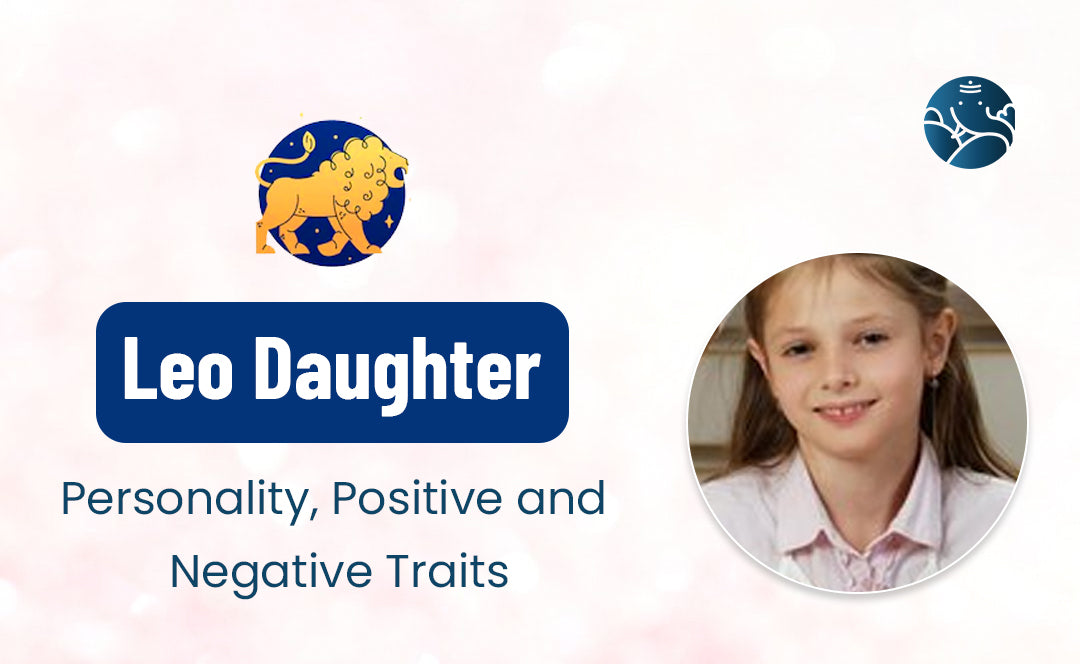 Leo Daughter

Personality, Positive and Negative Traits